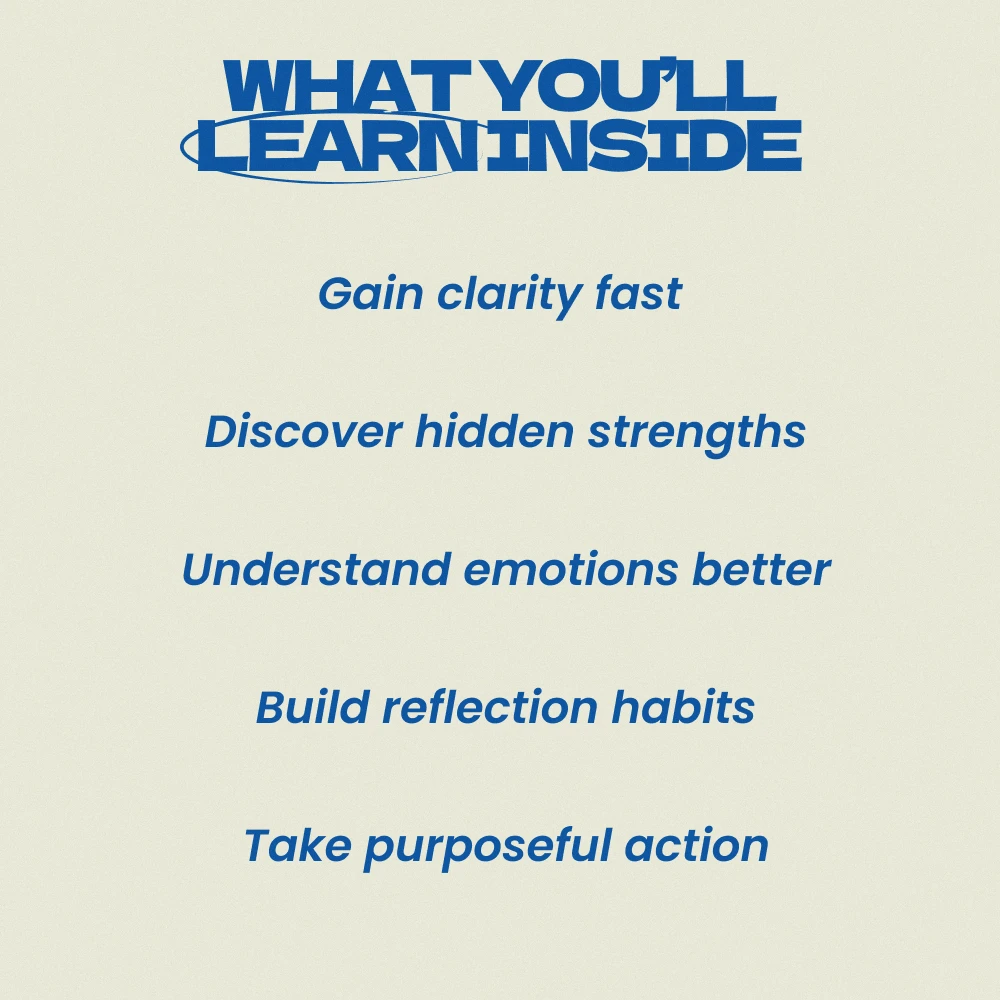 WHAT YOU'LL LEARN INSIDE

Gain clarity fast

Discover hidden strengths

Understand emotions better

Build reflection habits

Take purposeful action